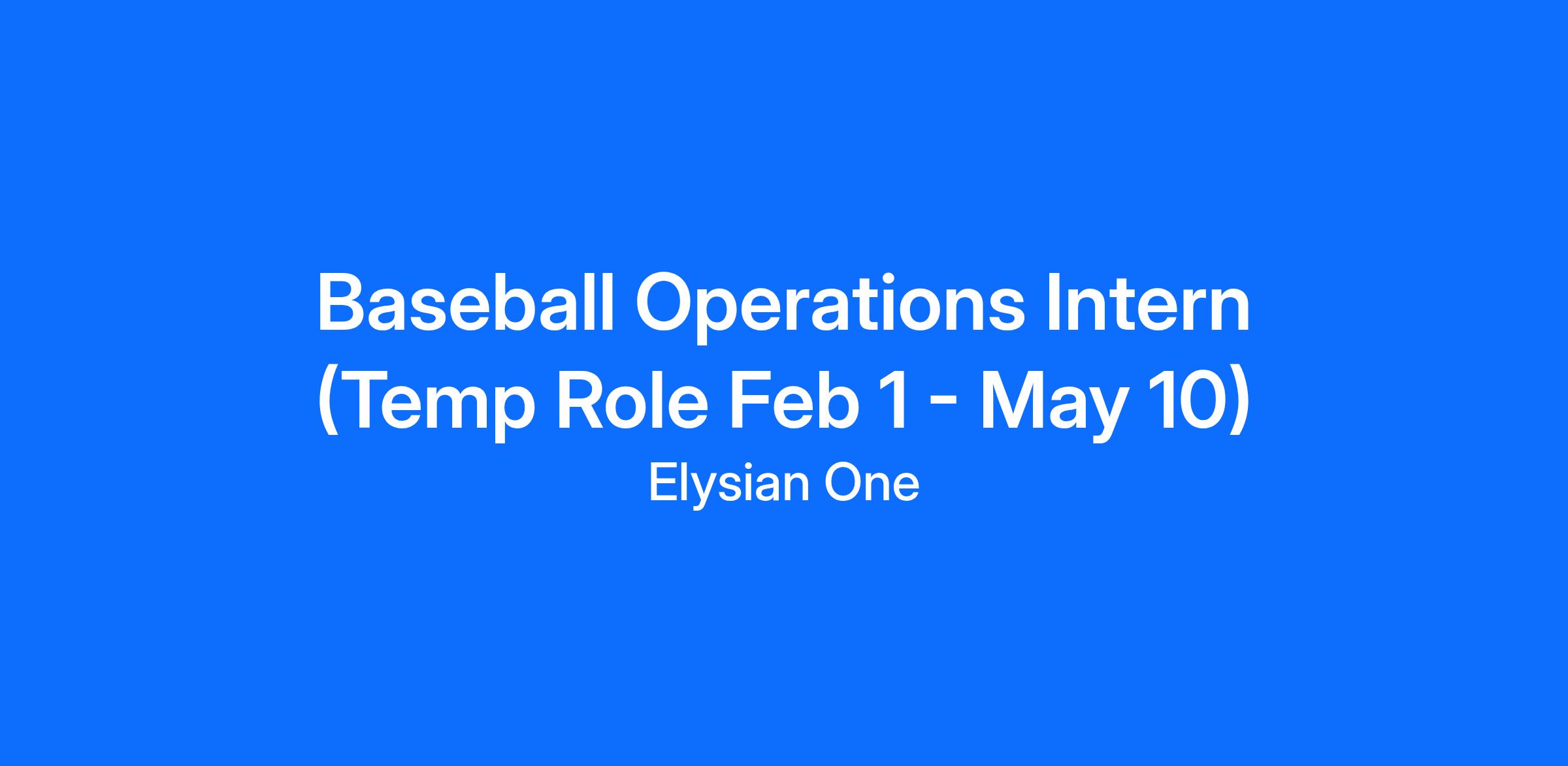 Baseball Operations Intern (Temp Role Feb 1 - May 10)

Elysian One